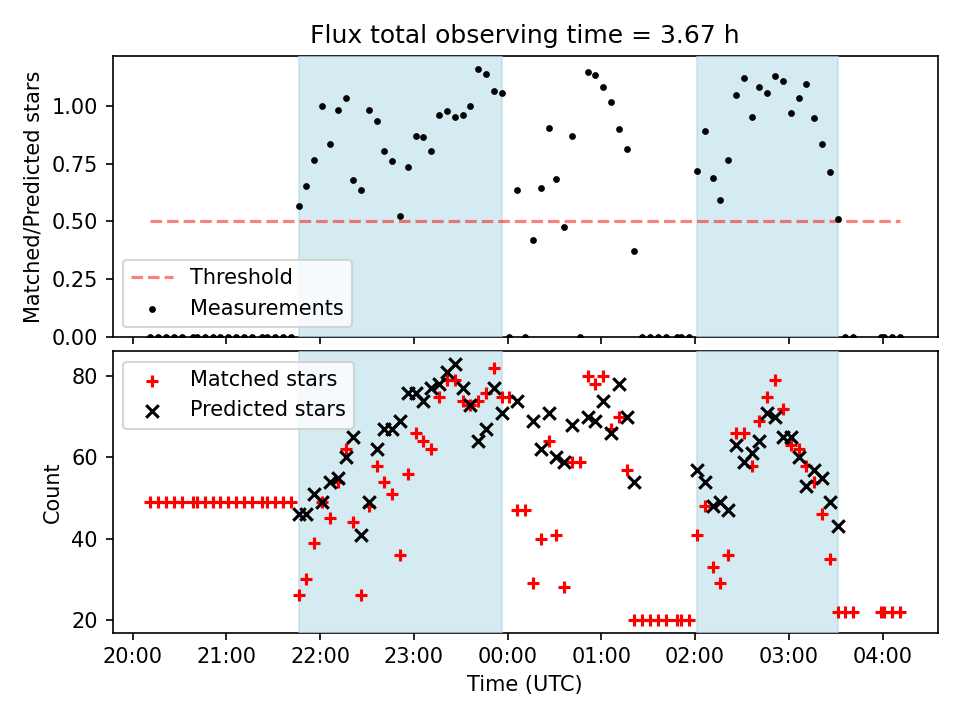 Flux total observing time = 3.67 h

Matched/Predicted stars

1.00
0.75
0.50
0.25
0.00

Threshold
Measurements

Count

80
60
40
20

Matched stars
Predicted stars

20:00 21:00 22:00 23:00 00:00 01:00 02:00 03:00 04:00

Time (UTC)